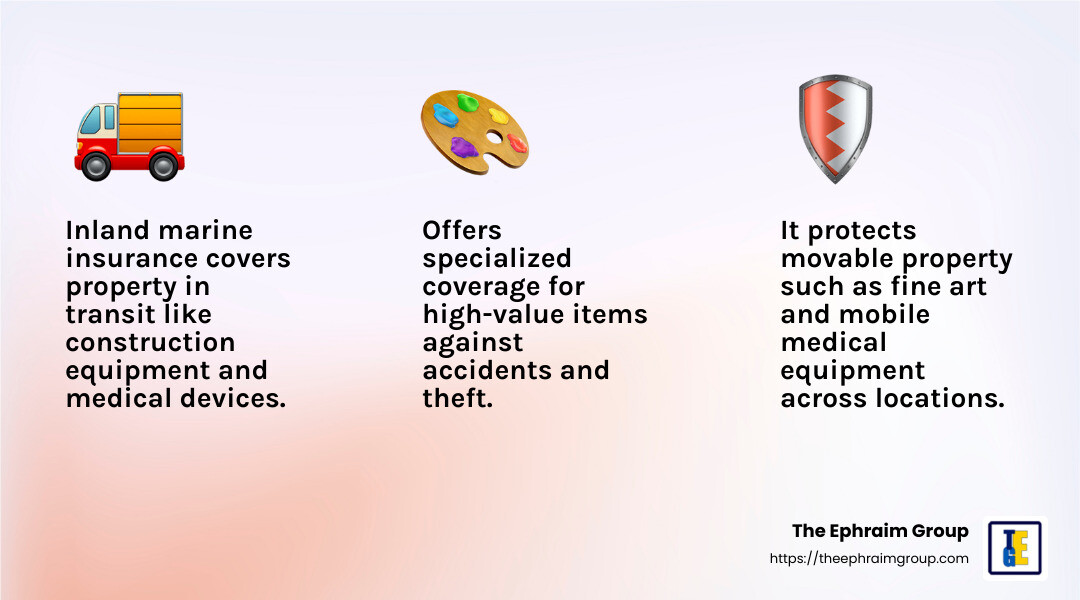 Inland marine insurance covers property in transit like construction equipment and medical devices.

Offers specialized coverage for high-value items against accidents and theft.

It protects movable property such as fine art and mobile medical equipment across locations.

The Ephraim Group
https://theephraimgroup.com

TEG